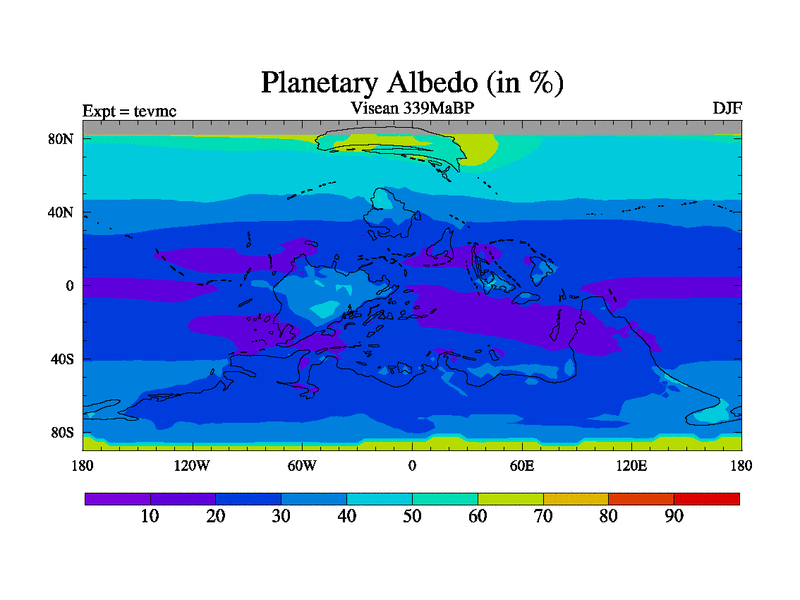 Planetary Albedo (in %)

Expt = tevmc

Visean 339MaBP

DJF

80N
40N
0
40S
80S

180
120W
60W
0
60E
120E
180

10
20
30
40
50
60
70
80
90